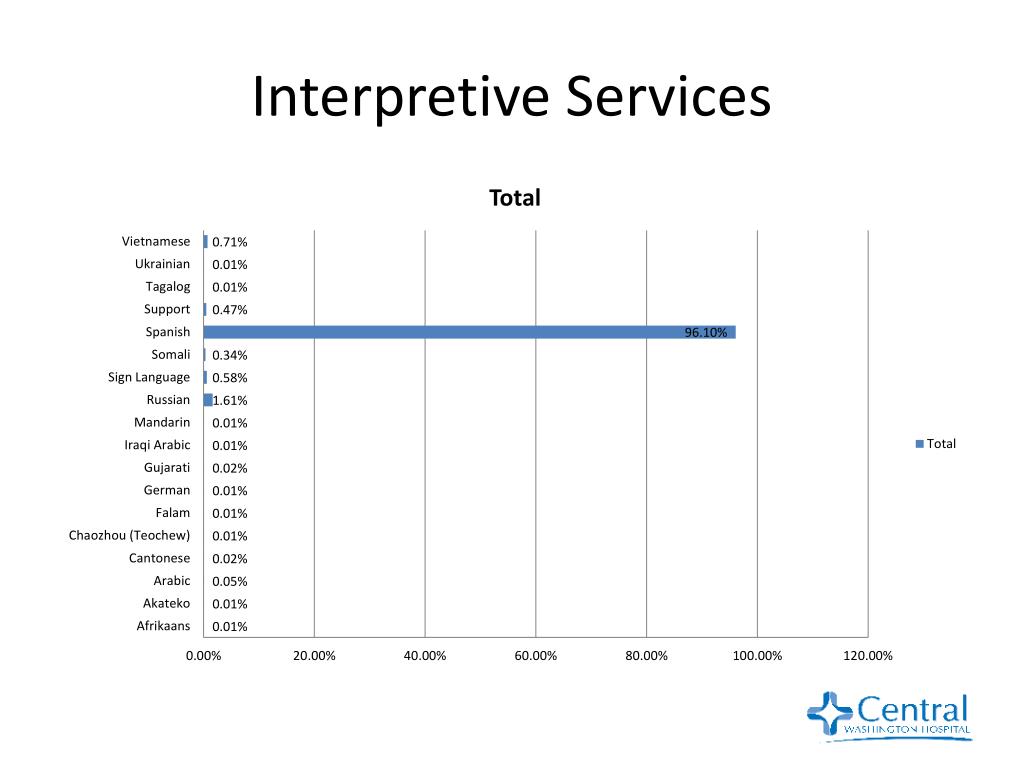 Interpretive Services

Total

Vietnamese 0.71%
Ukrainian 0.01%
Tagalog 0.01%
Support 0.47%
Spanish 96.10%
Somali 0.34%
Sign Language 0.58%
Russian 1.61%
Mandarin 0.01%
Iraqi Arabic 0.01%
Gujarati 0.02%
German 0.01%
Falam 0.01%
Chaozhou (Teochew) 0.01%
Cantonese 0.02%
Arabic 0.05%
Akateko 0.01%
Afrikaans 0.01%

0.00% 20.00% 40.00% 60.00% 80.00% 100.00% 120.00%

Total

Central
WASHINGTON HOSPITAL